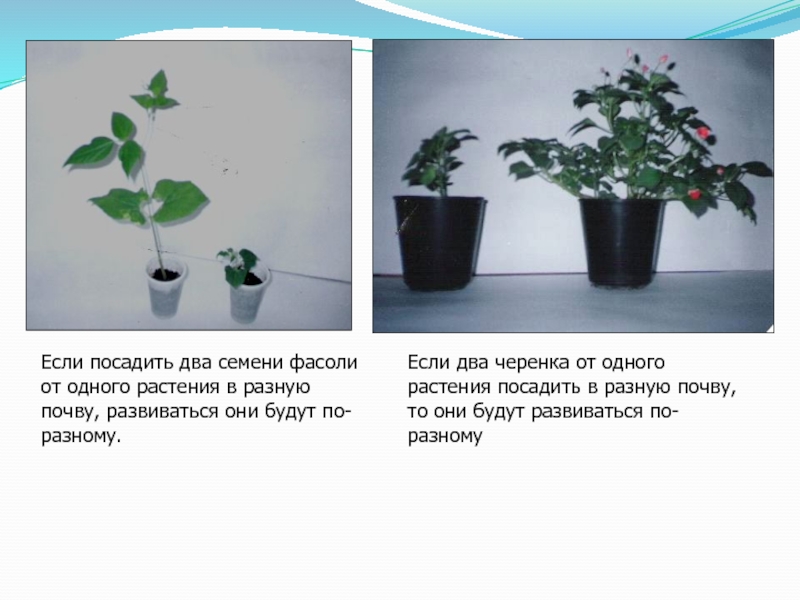 Если посадить два семени фасоли от одного растения в разную почву, развиваться они будут по-разному.

Если два черенка от одного растения посадить в разную почву, то они будут развиваться по-разному